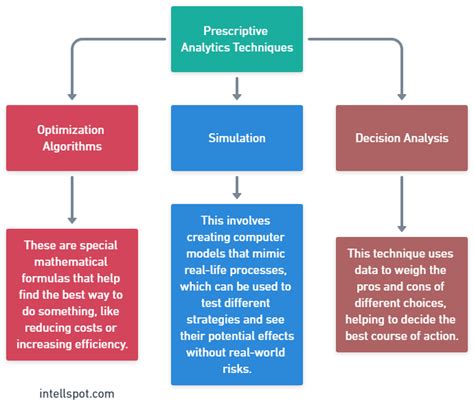 Prescriptive Analytics Techniques

Optimization Algorithms

Simulation

Decision Analysis

These are special mathematical formulas that help find the best way to do something, like reducing costs or increasing efficiency.

This involves creating computer models that mimic real-life processes, which can be used to test different strategies and see their potential effects without real-world risks.

This technique uses data to weigh the pros and cons of different choices, helping to decide the best course of action.

intellspot.com